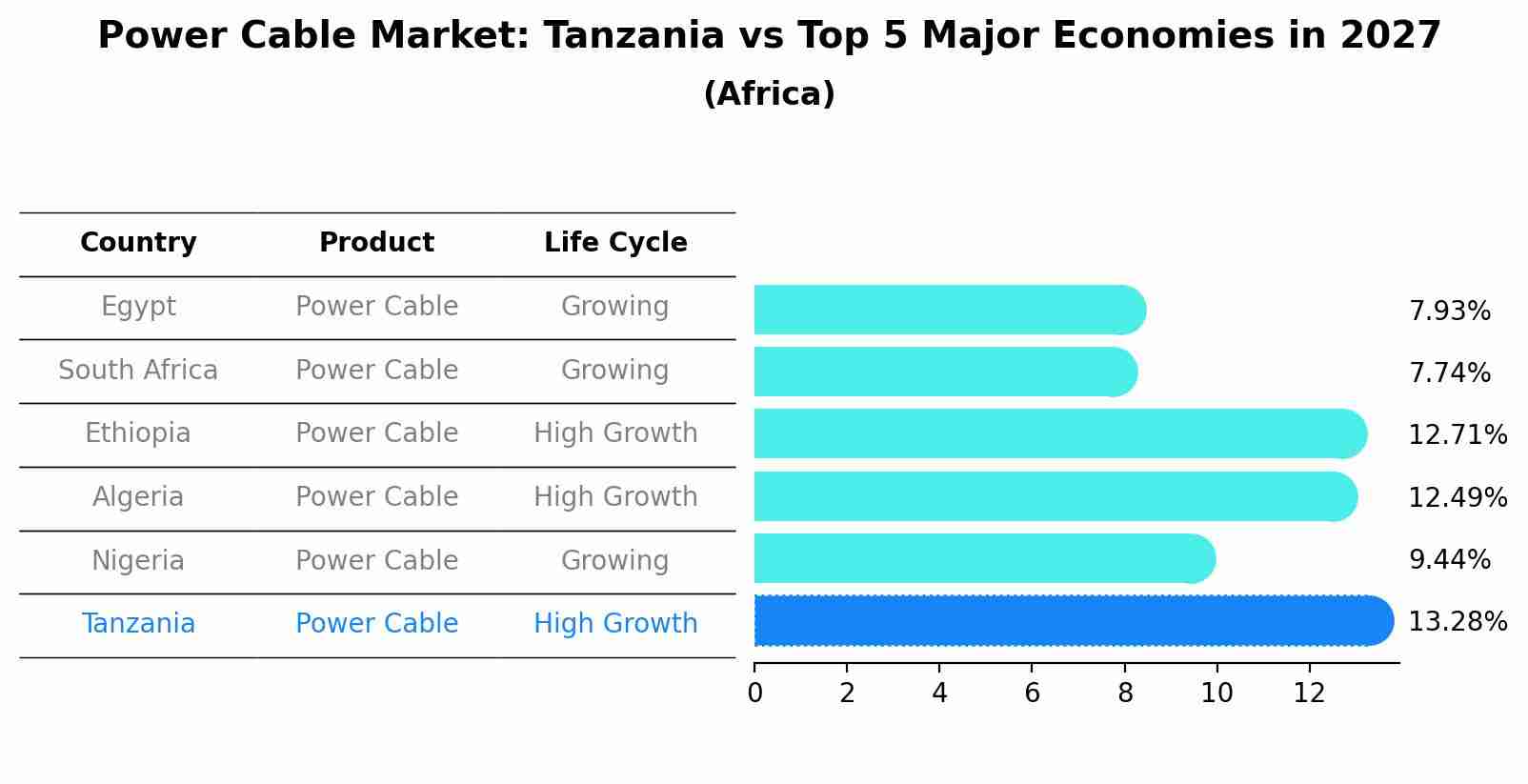 Power Cable Market: Tanzania vs Top 5 Major Economies in 2027
(Africa)

| Country | Product | Life Cycle |
|---|---|---|
| Egypt | Power Cable | Growing |
| South Africa | Power Cable | Growing |
| Ethiopia | Power Cable | High Growth |
| Algeria | Power Cable | High Growth |
| Nigeria | Power Cable | Growing |
| Tanzania | Power Cable | High Growth |

7.93%
7.74%
12.71%
12.49%
9.44%
13.28%

0 2 4 6 8 10 12